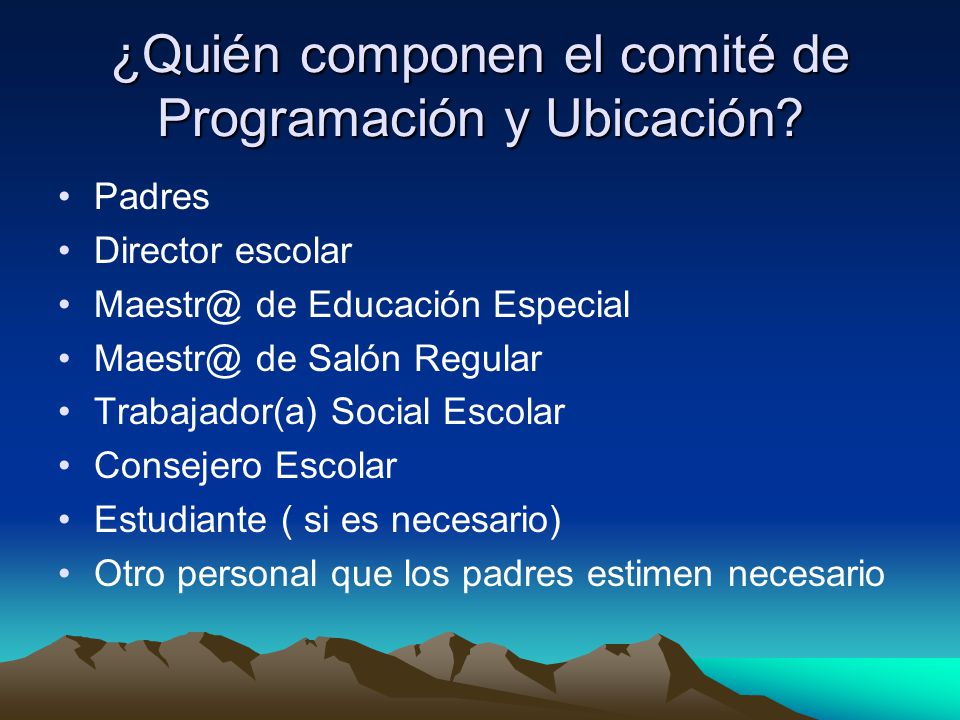 ¿Quién componen el comité de Programación y Ubicación?

• Padres
• Director escolar
• Maestr@ de Educación Especial
• Maestr@ de Salón Regular
• Trabajador(a) Social Escolar
• Consejero Escolar
• Estudiante ( si es necesario)
• Otro personal que los padres estimen necesario